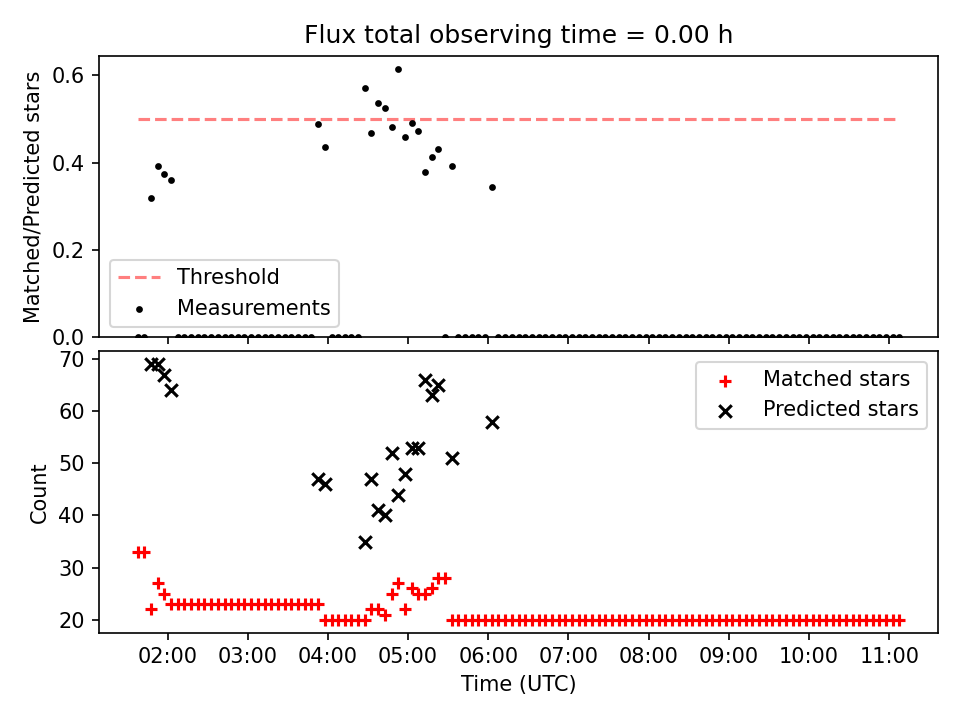 Flux total observing time = 0.00 h

Matched/Predicted stars

0.6
0.4
0.2
0.0

Threshold
Measurements

Count

70
60
50
40
30
20

Matched stars
Predicted stars

02:00 03:00 04:00 05:00 06:00 07:00 08:00 09:00 10:00 11:00

Time (UTC)